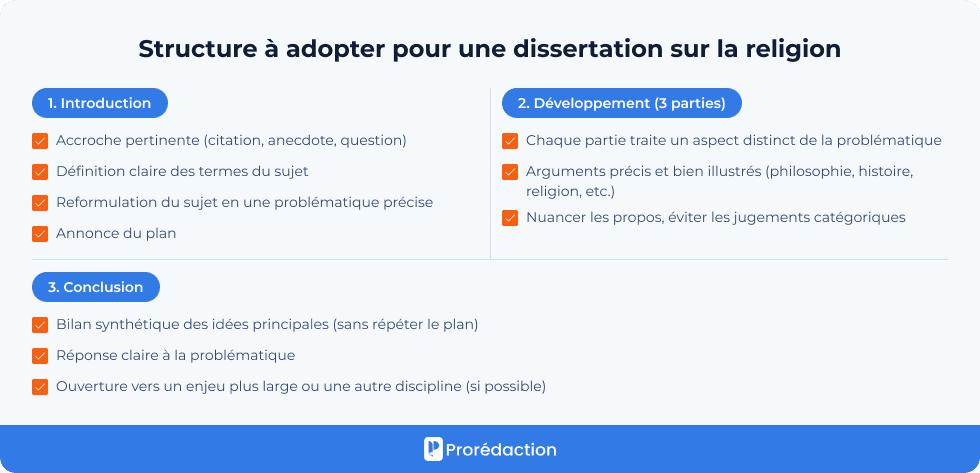 Structure à adopter pour une dissertation sur la religion

1. Introduction

Accroche pertinente (citation, anecdote, question)

Définition claire des termes du sujet

Reformulation du sujet en une problématique précise

Annonce du plan

2. Développement (3 parties)

Chaque partie traite un aspect distinct de la problématique

Arguments précis et bien illustrés (philosophie, histoire, religion, etc.)

Nuancer les propos, éviter les jugements catégoriques

3. Conclusion

Bilan synthétique des idées principales (sans répéter le plan)

Réponse claire à la problématique

Ouverture vers un enjeu plus large ou une autre discipline (si possible)

Prorédaction